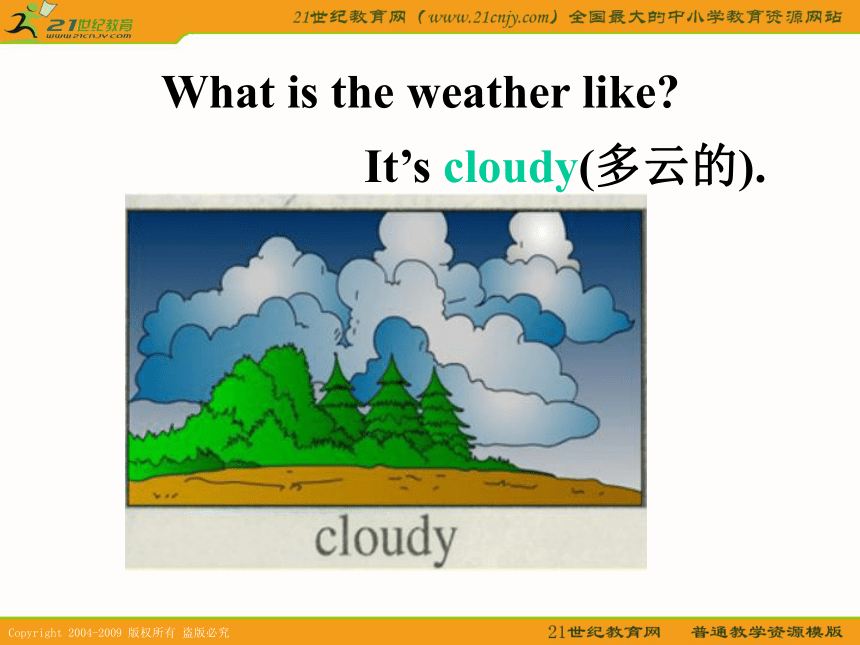 21世纪教育
www.21cnjy.com

21世纪教育网（www.21cnjy.com）全国最大的中小学教育资源网站

What is the weather like?

It’s cloudy(多云的).

cloudy

Copyright 2004-2009 版权所有 盗版必究

21世纪教育网 普通教学资源模版